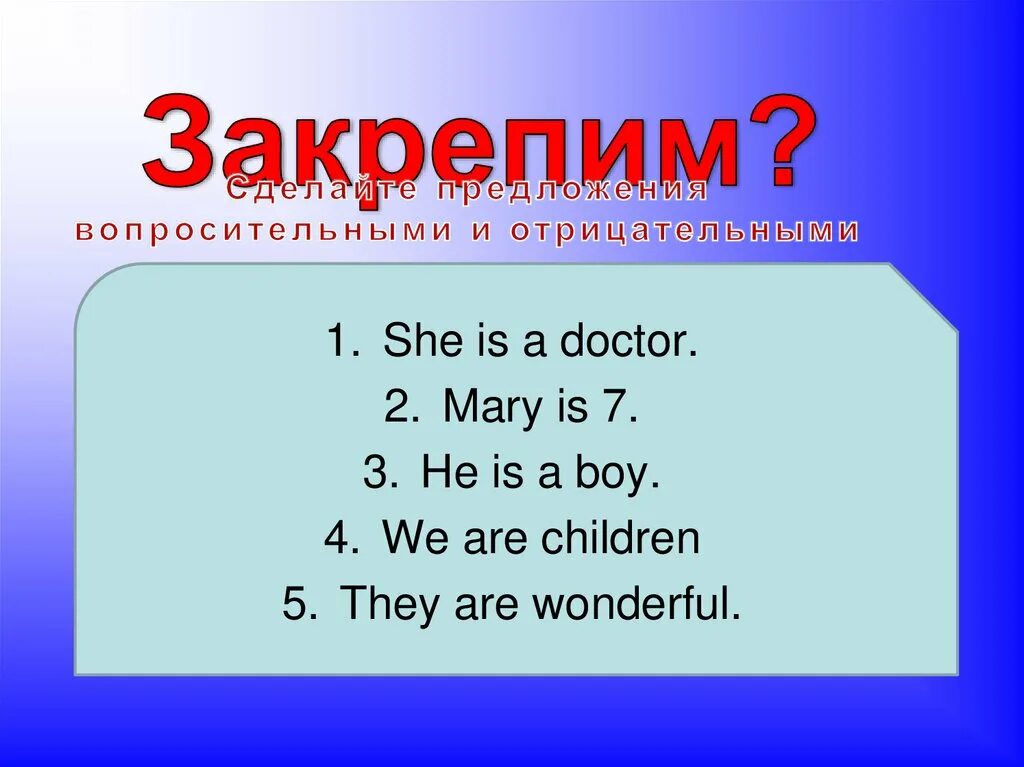 Закрепим?

Сделайте предложения вопросительными и отрицательными

1. She is a doctor.
2. Mary is 7.
3. He is a boy.
4. We are children
5. They are wonderful.